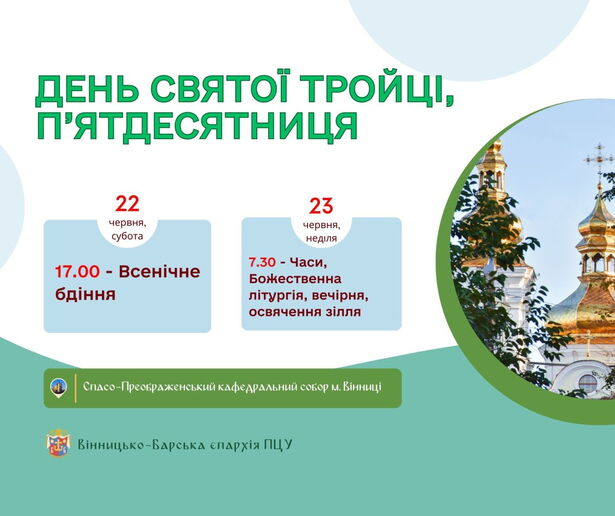 ДЕНЬ СВЯТОЇ ТРОЙЦІ, П'ЯТДЕСЯТНИЦЯ

22
червня, субота

17.00 - Всенічне бдіння

23
червня, неділя

7.30 - Часи, Божественна літургія, вечірня, освячення зілля

Спасо-Преображенський кафедральний собор м. Вінниці

Вінницько-Барська єпархія ПЦУ